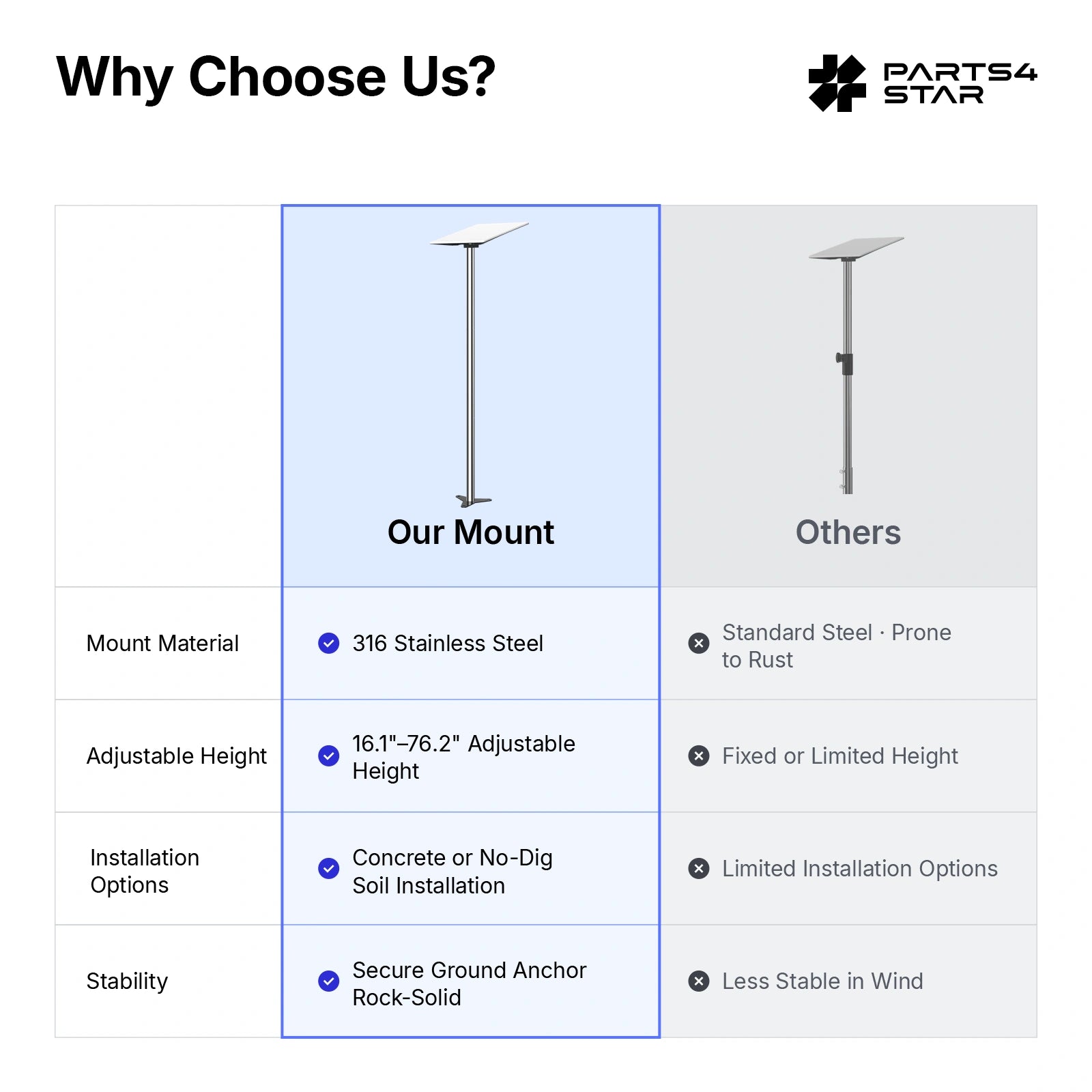 Why Choose Us?

PARTS4 STAR

| | Our Mount | Others |
|---|---|---|
| Mount Material | 316 Stainless Steel | Standard Steel · Prone to Rust |
| Adjustable Height | 16.1"–76.2" Adjustable Height | Fixed or Limited Height |
| Installation Options | Concrete or No-Dig Soil Installation | Limited Installation Options |
| Stability | Secure Ground Anchor Rock-Solid | Less Stable in Wind |